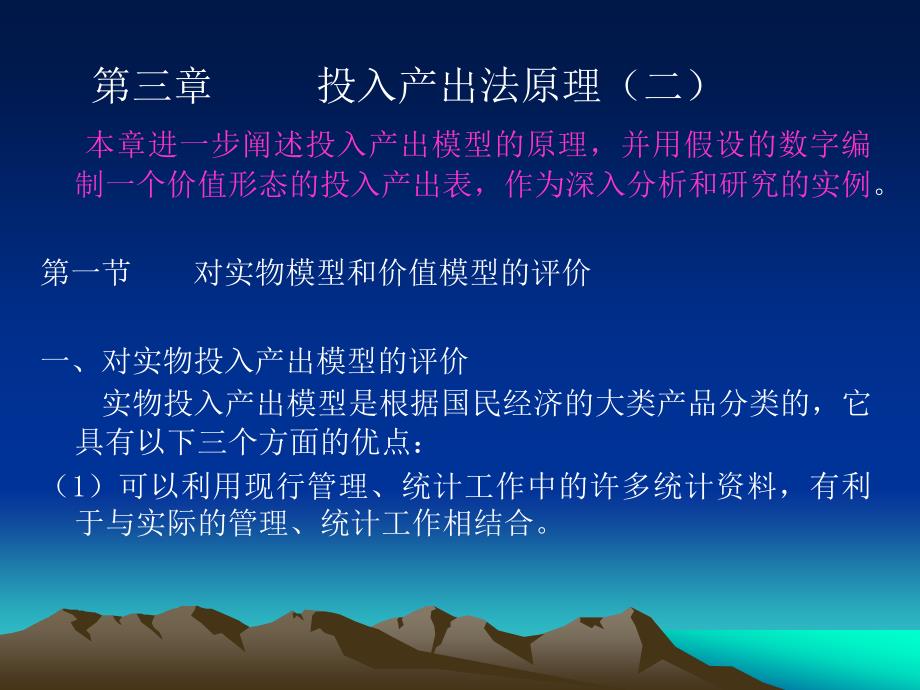 第三章　　投入产出法原理（二）

本章进一步阐述投入产出模型的原理，并用假设的数字编制一个价值形态的投入产出表，作为深入分析和研究的实例。

第一节　　对实物模型和价值模型的评价

一、对实物投入产出模型的评价

实物投入产出模型是根据国民经济的大类产品分类的，它具有以下三个方面的优点：

（1）可以利用现行管理、统计工作中的许多统计资料，有利于与实际的管理、统计工作相结合。